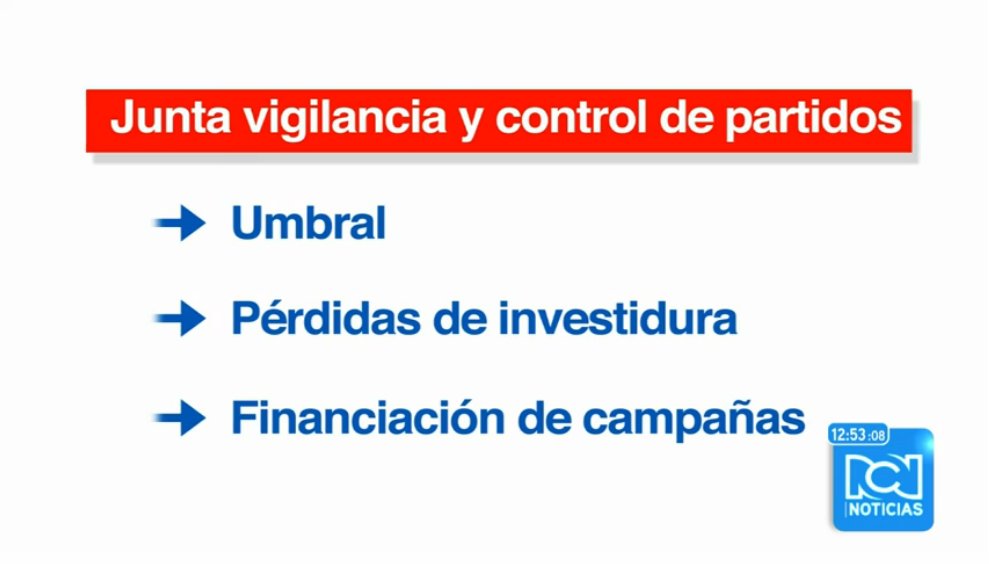 Junta vigilancia y control de partidos

Umbral

Pérdidas de investidura

Financiación de campañas

12:53:08

RCN
NOTICIAS